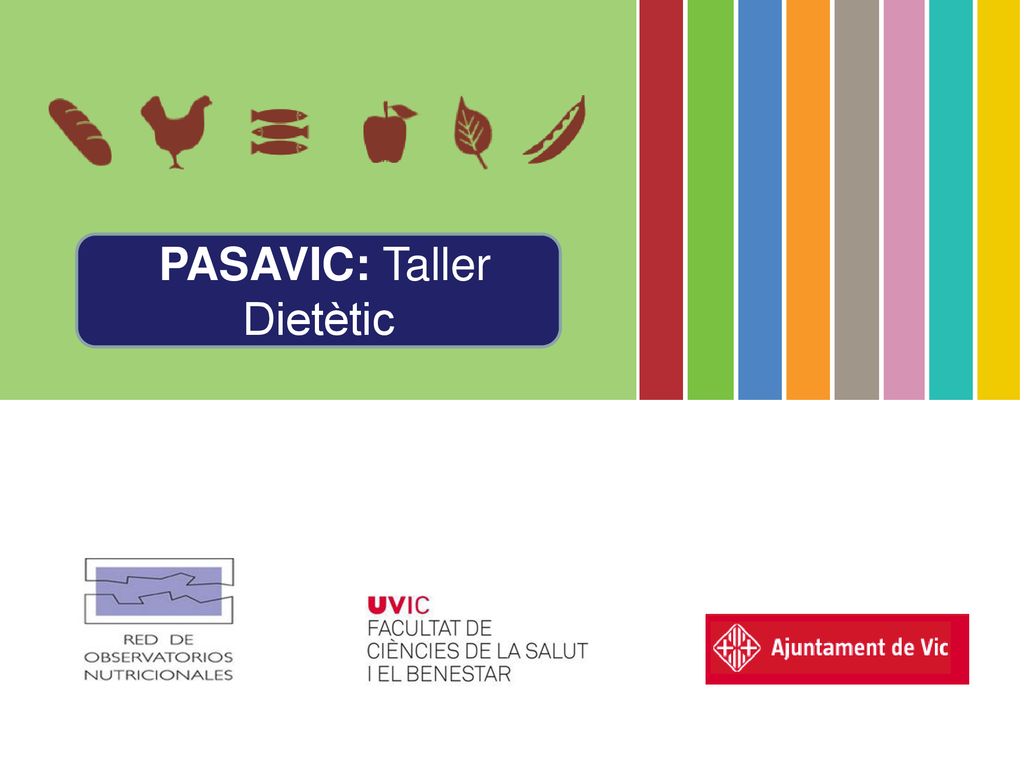 PASAVIC: Taller Dietètic

RED DE OBSERVATORIOS NUTRICIONALES

UVIC
FACULTAT DE CIÈNCIES DE LA SALUT I EL BENESTAR

Ajuntament de Vic